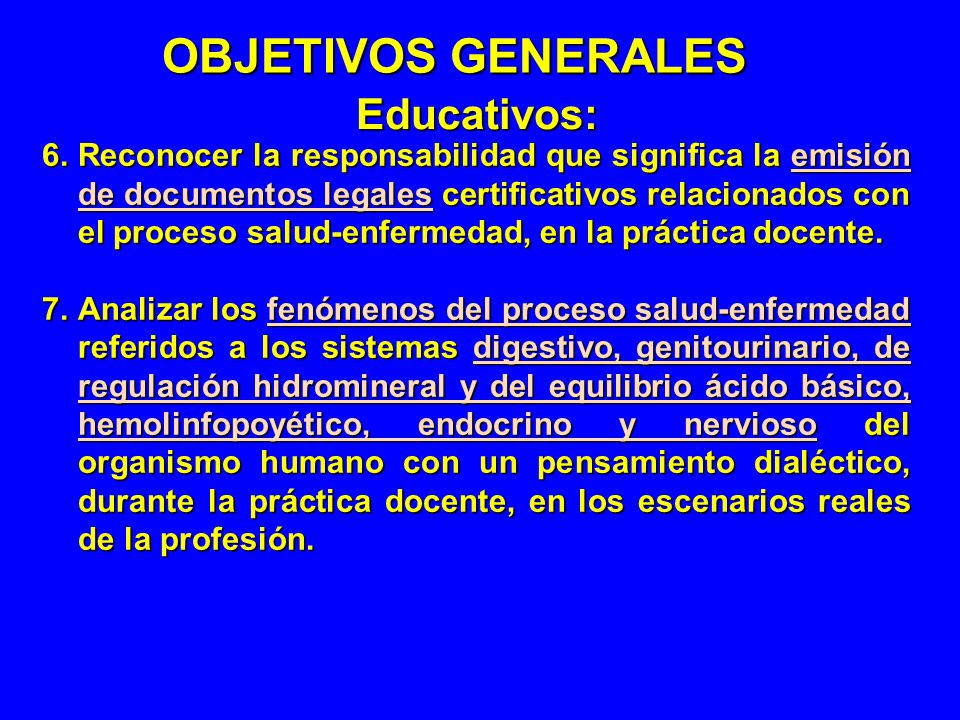 OBJETIVOS GENERALES
Educativos:

6. Reconocer la responsabilidad que significa la emisión de documentos legales certificativos relacionados con el proceso salud-enfermedad, en la práctica docente.

7. Analizar los fenómenos del proceso salud-enfermedad referidos a los sistemas digestivo, genitourinario, de regulación hidromineral y del equilibrio ácido básico, hemolinfopoyético, endocrino y nervioso del organismo humano con un pensamiento dialéctico, durante la práctica docente, en los escenarios reales de la profesión.